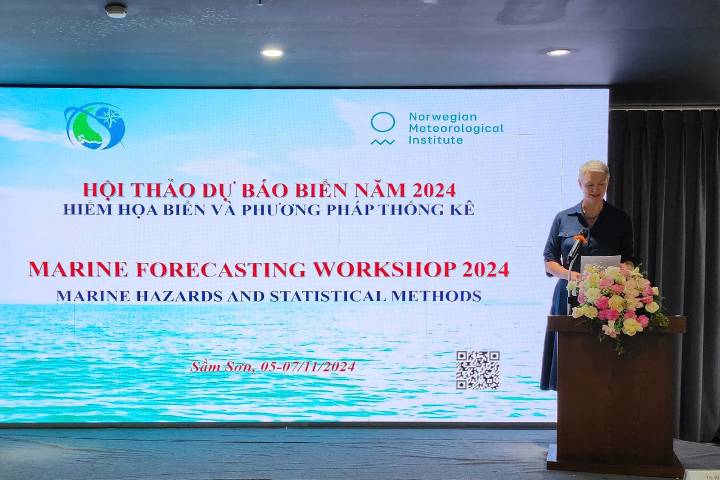 Norwegian Meteorological Institute

HỘI THẢO DỰ BÁO BIỂN NĂM 2024
HIỂM HỌA BIỂN VÀ PHƯƠNG PHÁP THỐNG KÊ

MARINE FORECASTING WORKSHOP 2024
MARINE HAZARDS AND STATISTICAL METHODS

Sầm Sơn, 05-07/11/2024